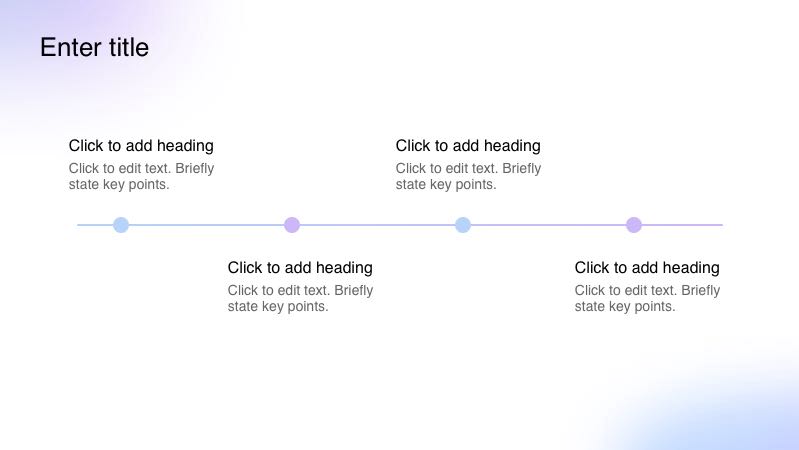 Enter title

Click to add heading
Click to edit text. Briefly state key points.

Click to add heading
Click to edit text. Briefly state key points.

Click to add heading
Click to edit text. Briefly state key points.

Click to add heading
Click to edit text. Briefly state key points.